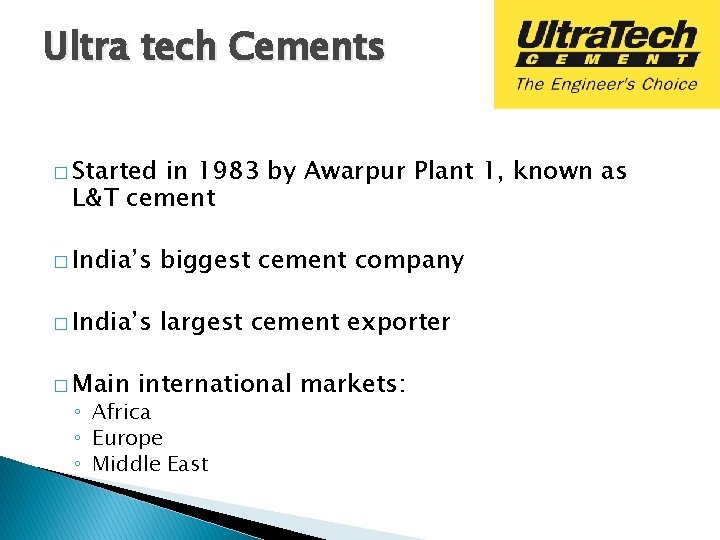 Ultra tech Cements

UltraTech
CEMENT
The Engineer's Choice

□ Started in 1983 by Awarpur Plant 1, known as L&T cement

□ India's biggest cement company

□ India's largest cement exporter

□ Main international markets:
◦ Africa
◦ Europe
◦ Middle East